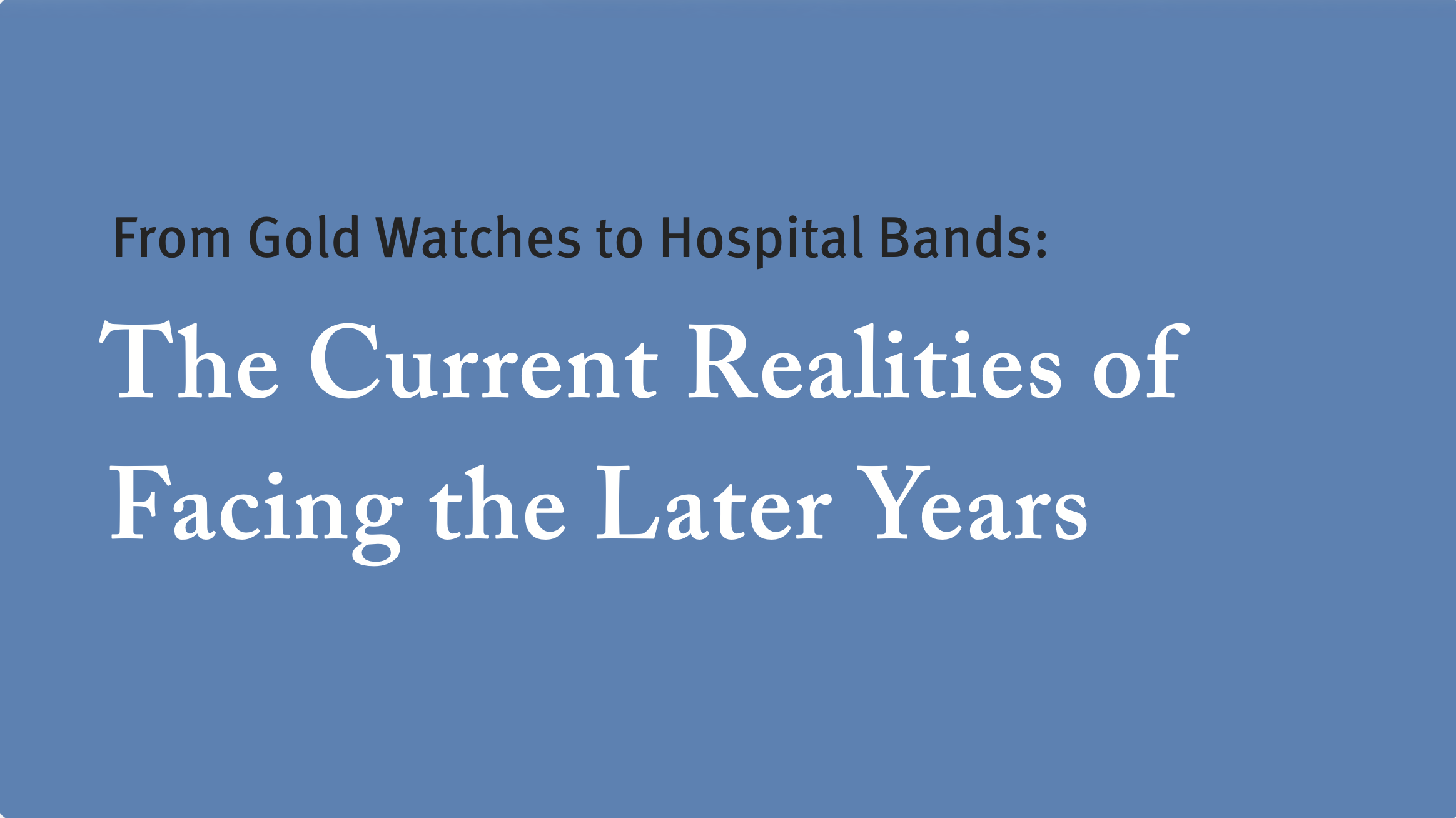 From Gold Watches to Hospital Bands:

The Current Realities of Facing the Later Years